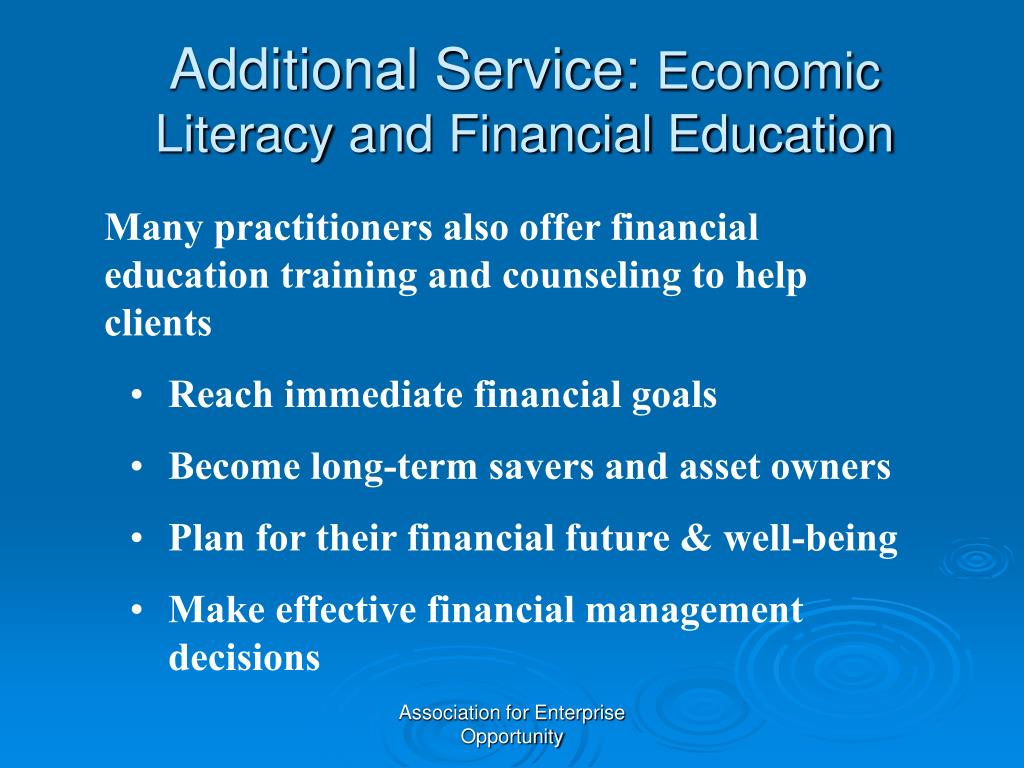 Additional Service: Economic Literacy and Financial Education

Many practitioners also offer financial education training and counseling to help clients

• Reach immediate financial goals
• Become long-term savers and asset owners
• Plan for their financial future & well-being
• Make effective financial management decisions

Association for Enterprise Opportunity